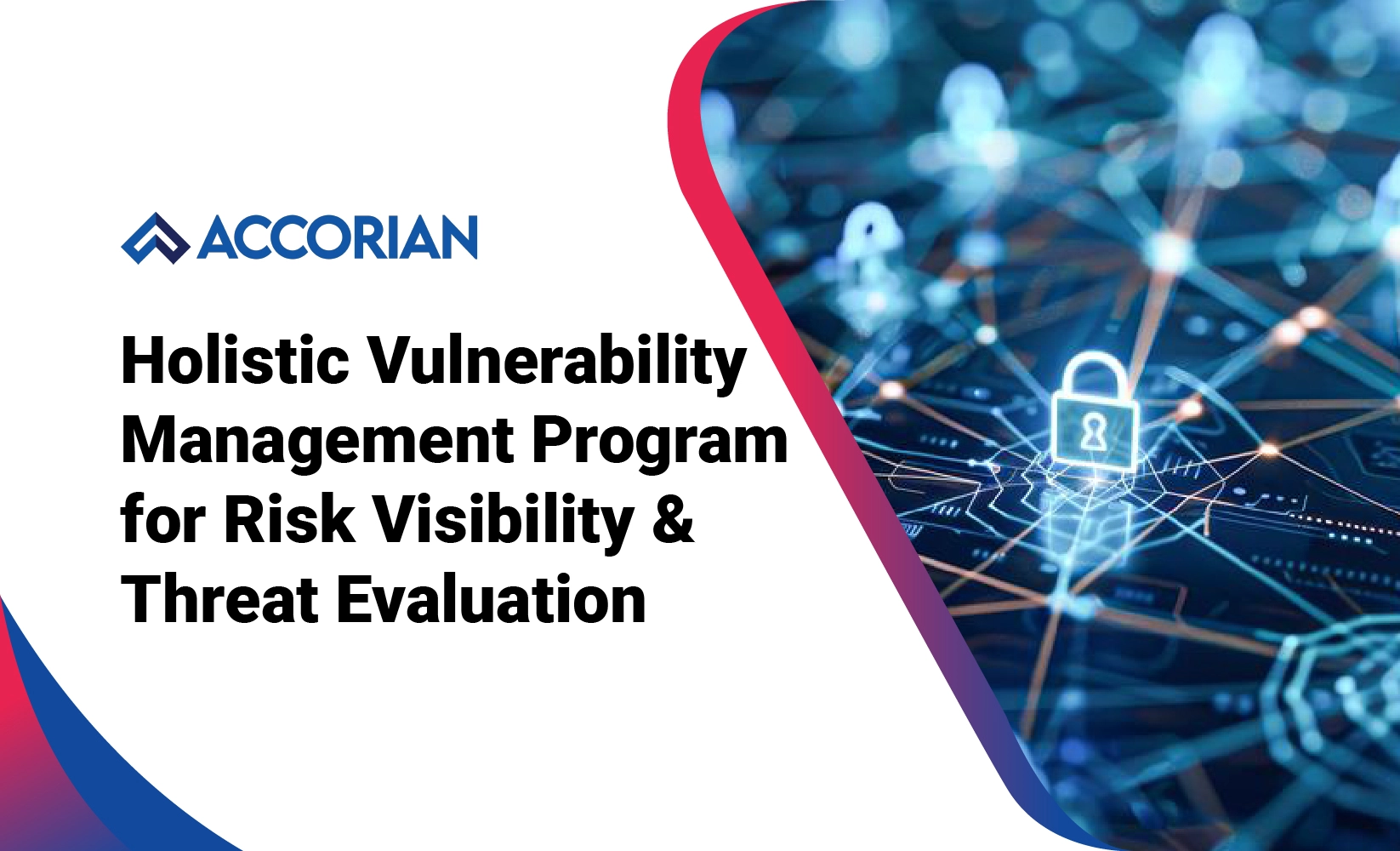 ACCORIAN

Holistic Vulnerability Management Program for Risk Visibility & Threat Evaluation